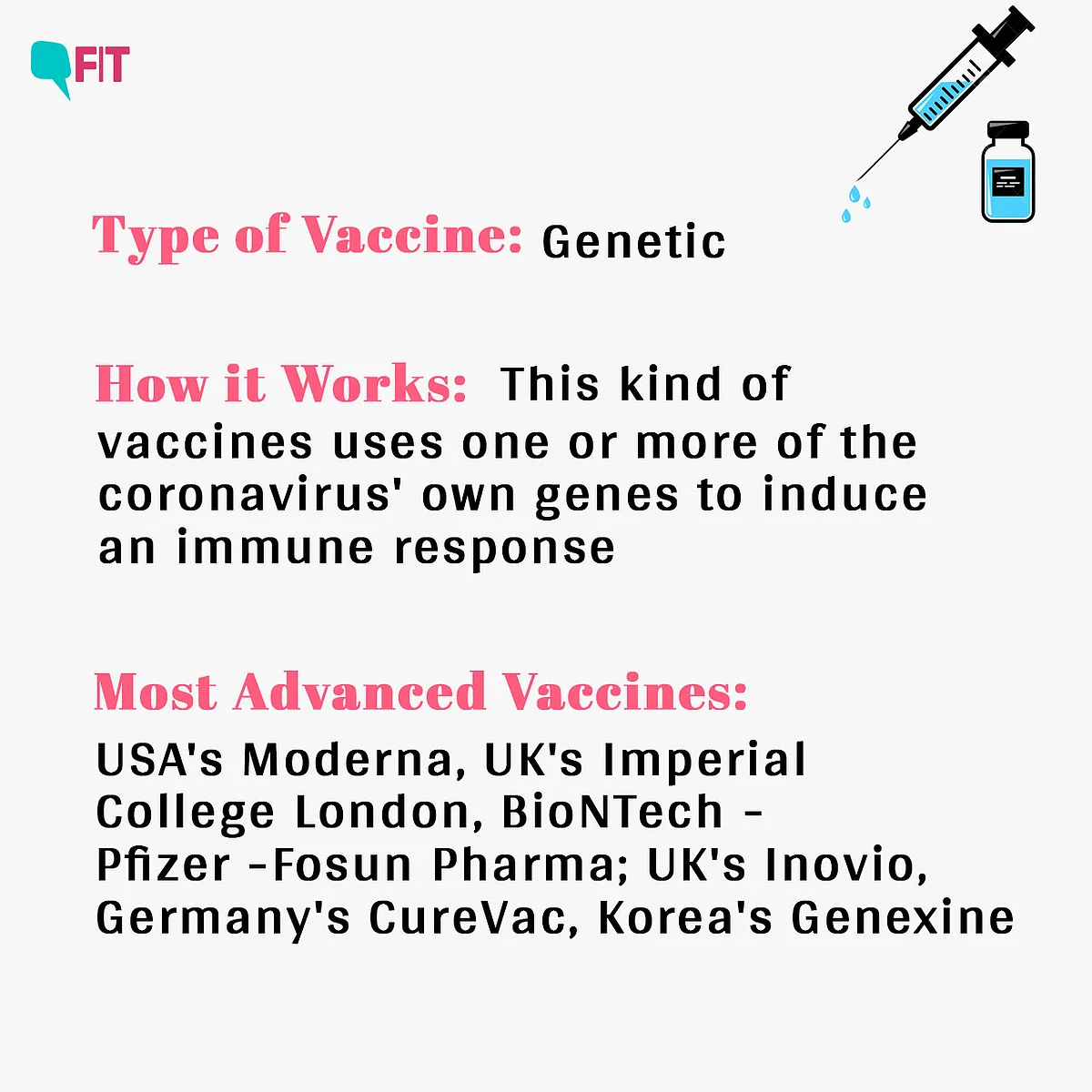 FIT

Type of Vaccine: Genetic

How it Works: This kind of vaccines uses one or more of the coronavirus' own genes to induce an immune response

Most Advanced Vaccines:

USA's Moderna, UK's Imperial College London, BioNTech - Pfizer -Fosun Pharma; UK's Inovio, Germany's CureVac, Korea's Genexine